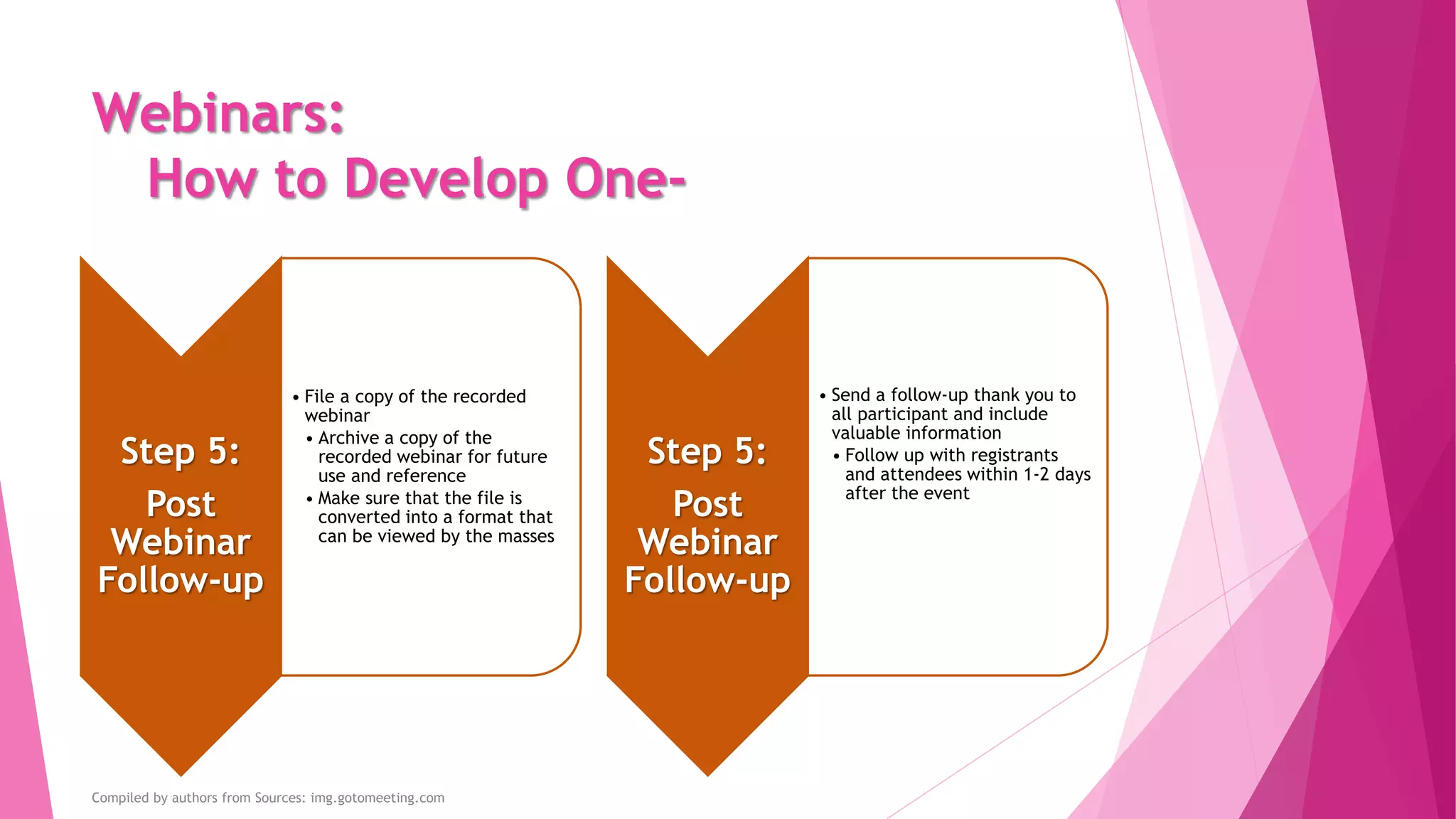 Webinars:
How to Develop One-

Step 5:
Post Webinar Follow-up

• File a copy of the recorded webinar
• Archive a copy of the recorded webinar for future use and reference
• Make sure that the file is converted into a format that can be viewed by the masses

Step 5:
Post Webinar Follow-up

• Send a follow-up thank you to all participant and include valuable information
• Follow up with registrants and attendees within 1-2 days after the event

Compiled by authors from Sources: img.gotomeeting.com